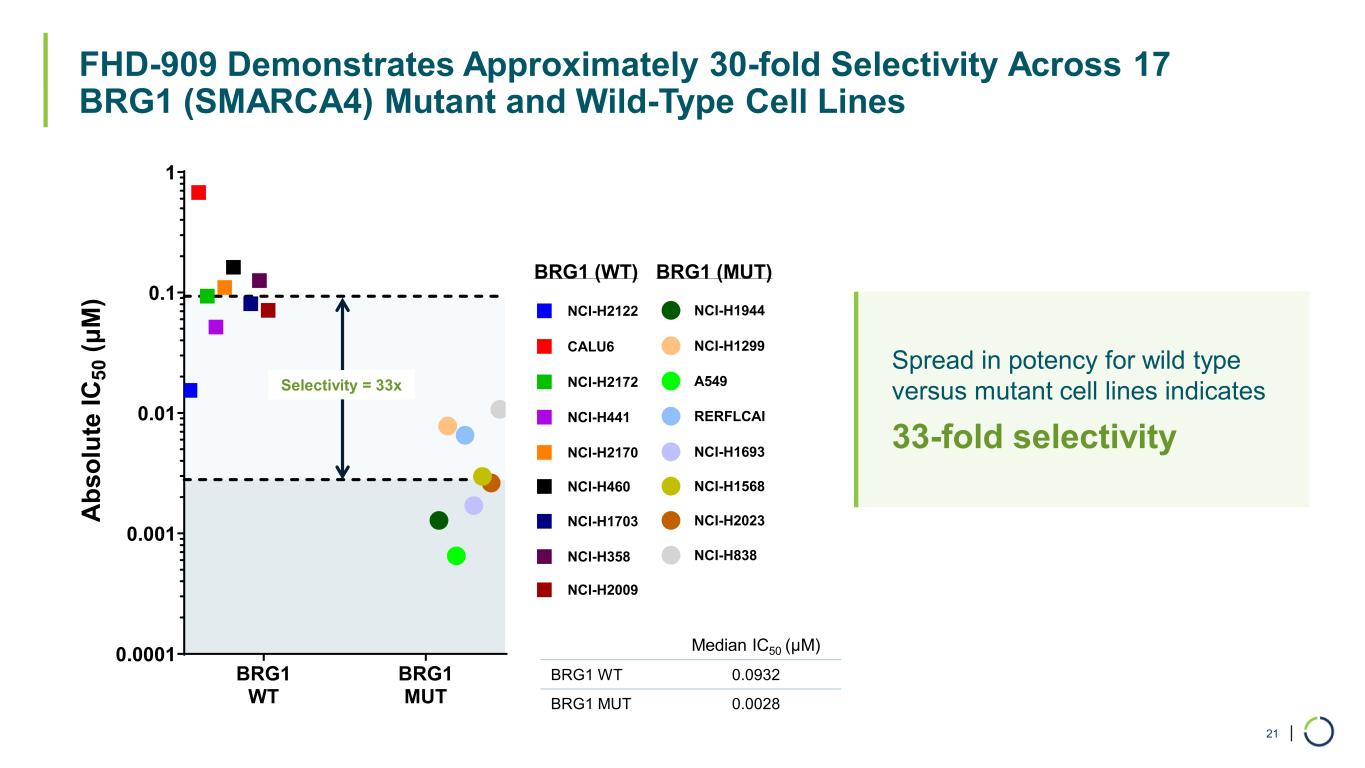 FHD-909 Demonstrates Approximately 30-fold Selectivity Across 17 BRG1 (SMARCA4) Mutant and Wild-Type Cell Lines

Absolute $IC_{50}$ (μM)

1

0.1

0.01

0.001

0.0001

Selectivity = 33x

BRG1 WT

BRG1 MUT

BRG1 (WT)

NCI-H2122

CALU6

NCI-H2172

NCI-H441

NCI-H2170

NCI-H460

NCI-H1703

NCI-H358

NCI-H2009

BRG1 (MUT)

NCI-H1944

NCI-H1299

A549

RERFLCAI

NCI-H1693

NCI-H1568

NCI-H2023

NCI-H838

| | Median $IC_{50}$ (μM) |
|---|---|
| BRG1 WT | 0.0932 |
| BRG1 MUT | 0.0028 |

Spread in potency for wild type versus mutant cell lines indicates

33-fold selectivity

21